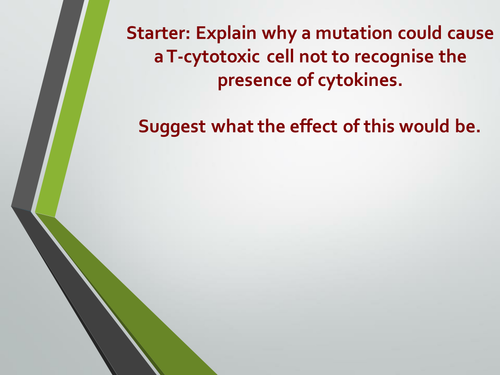 Starter: Explain why a mutation could cause a T-cytotoxic cell not to recognise the presence of cytokines.

Suggest what the effect of this would be.